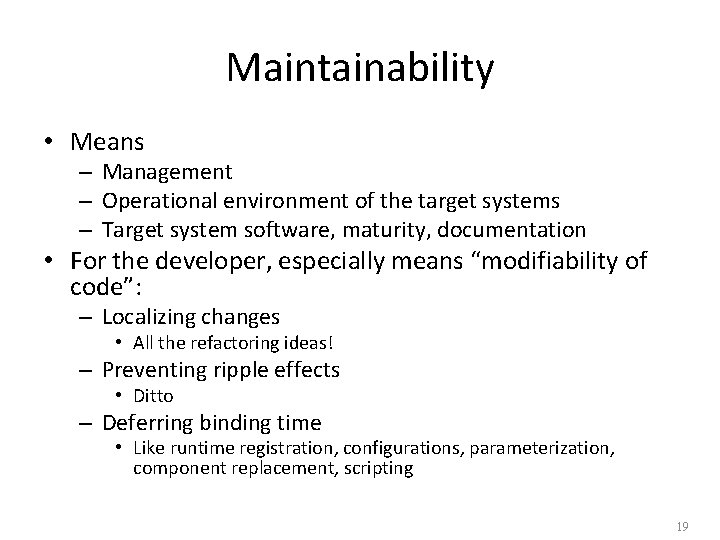 Maintainability

• Means
– Management
– Operational environment of the target systems
– Target system software, maturity, documentation
• For the developer, especially means “modifiability of code”:
– Localizing changes
• All the refactoring ideas!
– Preventing ripple effects
• Ditto
– Deferring binding time
• Like runtime registration, configurations, parameterization, component replacement, scripting

19